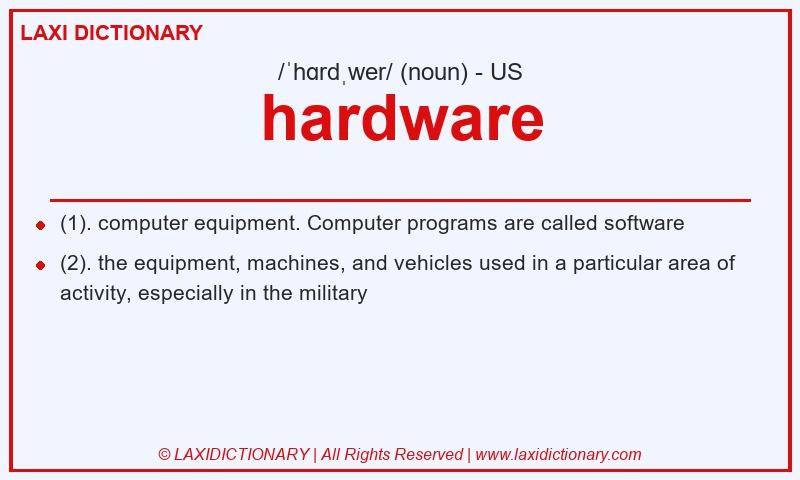 LAXI DICTIONARY

/ˈhɑrdˌwer/ (noun) - US

hardware

- (1). computer equipment. Computer programs are called software
- (2). the equipment, machines, and vehicles used in a particular area of activity, especially in the military

© LAXIDICTIONARY | All Rights Reserved | www.laxidictionary.com